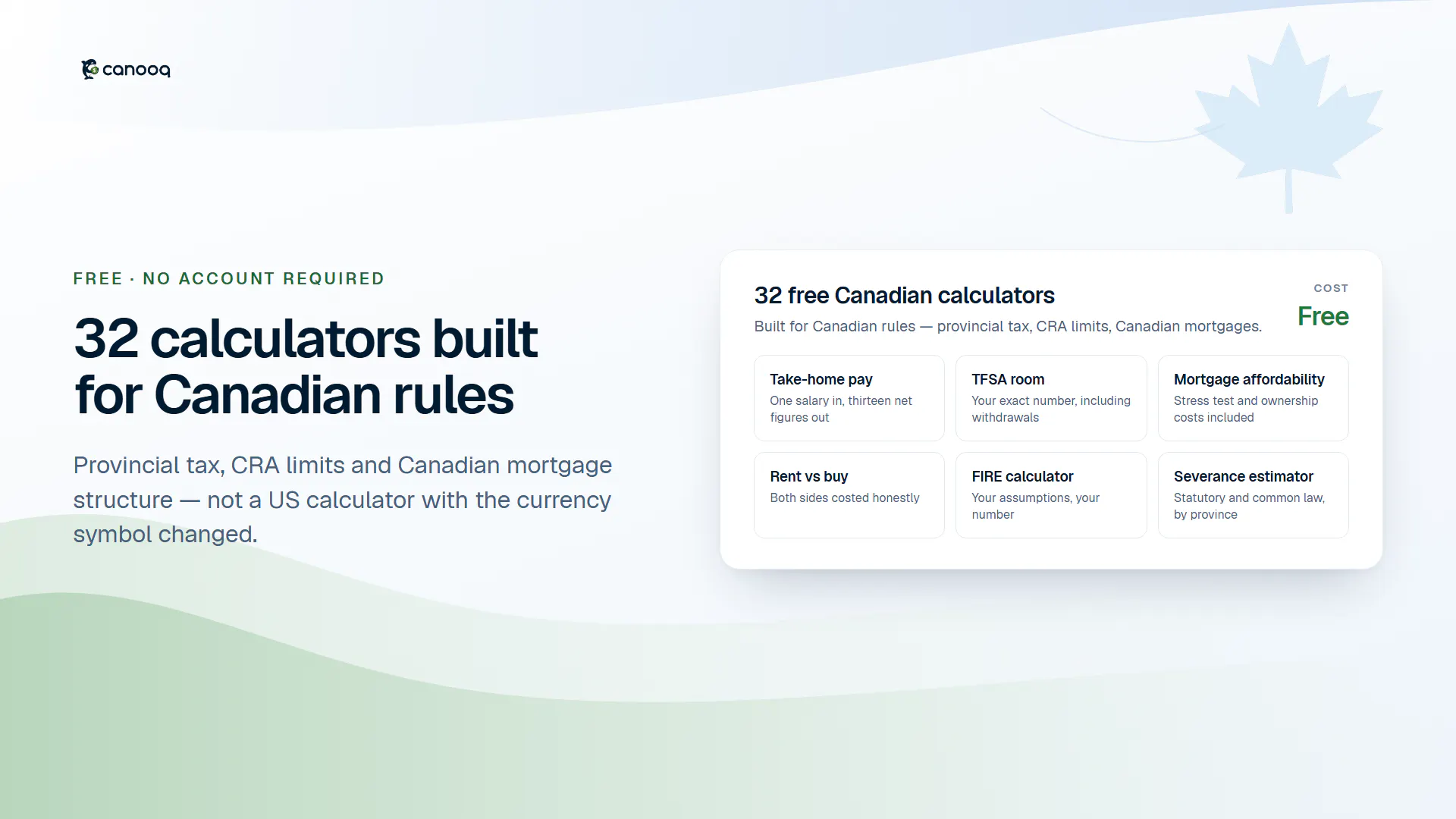 canooq

FREE · NO ACCOUNT REQUIRED

32 calculators built for Canadian rules

Provincial tax, CRA limits and Canadian mortgage structure — not a US calculator with the currency symbol changed.

32 free Canadian calculators

Built for Canadian rules — provincial tax, CRA limits, Canadian mortgages.

COST

Free

Take-home pay
One salary in, thirteen net figures out

TFSA room
Your exact number, including withdrawals

Mortgage affordability
Stress test and ownership costs included

Rent vs buy
Both sides costed honestly

FIRE calculator
Your assumptions, your number

Severance estimator
Statutory and common law, by province